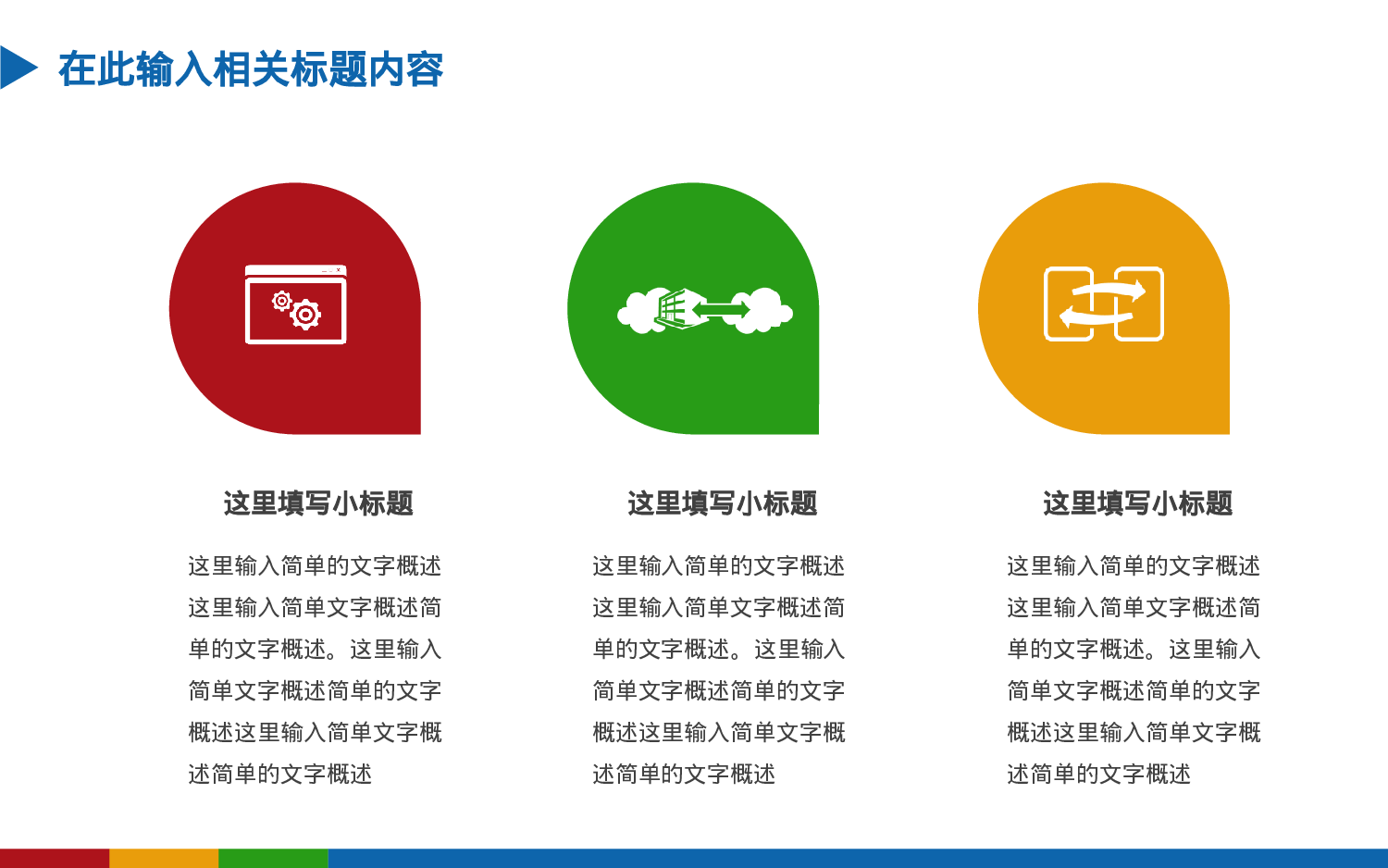 在此输入相关标题内容

这里填写小标题

这里输入简单的文字概述这里输入简单文字概述简单的文字概述。这里输入简单文字概述简单的文字概述这里输入简单文字概述简单的文字概述

这里填写小标题

这里输入简单的文字概述这里输入简单文字概述简单的文字概述。这里输入简单文字概述简单的文字概述这里输入简单文字概述简单的文字概述

这里填写小标题

这里输入简单的文字概述这里输入简单文字概述简单的文字概述。这里输入简单文字概述简单的文字概述这里输入简单文字概述简单的文字概述